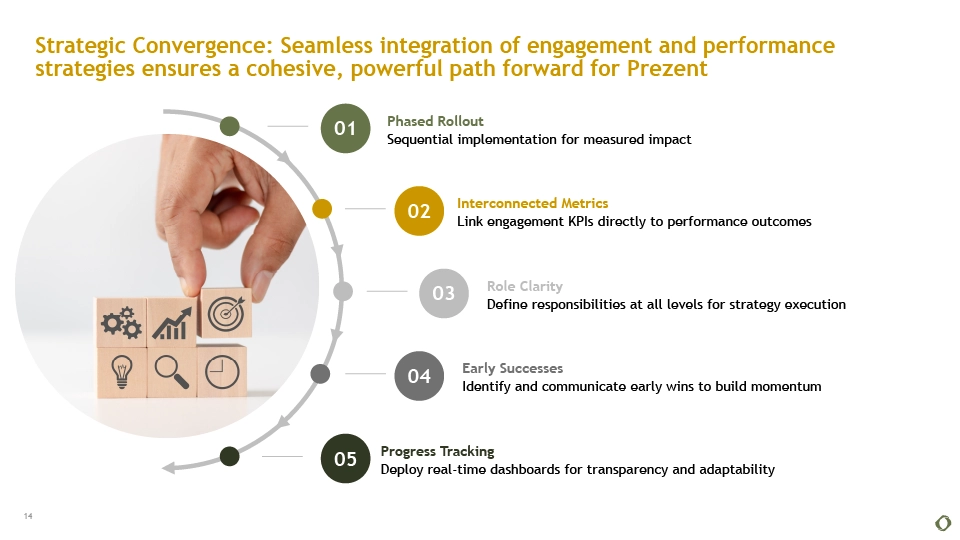 Strategic Convergence: Seamless integration of engagement and performance strategies ensures a cohesive, powerful path forward for Prezent

01
Phased Rollout
Sequential implementation for measured impact

02
Interconnected Metrics
Link engagement KPIs directly to performance outcomes

03
Role Clarity
Define responsibilities at all levels for strategy execution

04
Early Successes
Identify and communicate early wins to build momentum

05
Progress Tracking
Deploy real-time dashboards for transparency and adaptability

14